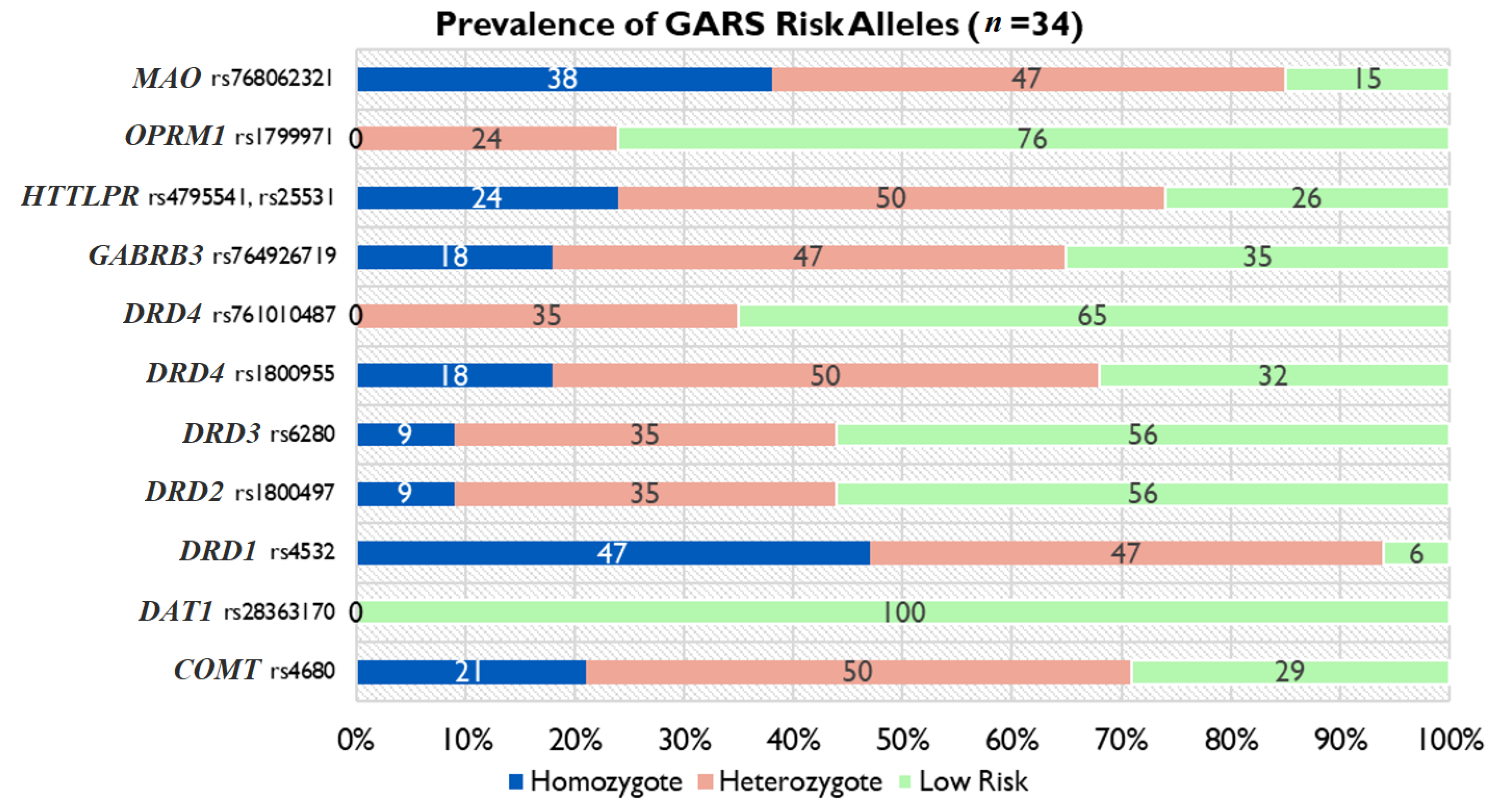 Prevalence of GARS Risk Alleles ($n$ =34)

MAO rs768062321 38 47 15

OPRM1 rs1799971 0 24 76

HTTLPR rs4795541, rs25531 24 50 26

GABRB3 rs764926719 18 47 35

DRD4 rs761010487 0 35 65

DRD4 rs1800955 18 50 32

DRD3 rs6280 9 35 56

DRD2 rs1800497 9 35 56

DRD1 rs4532 47 47 6

DAT1 rs28363170 0 100

COMT rs4680 21 50 29

0% 10% 20% 30% 40% 50% 60% 70% 80% 90% 100%

Homozygote Heterozygote Low Risk